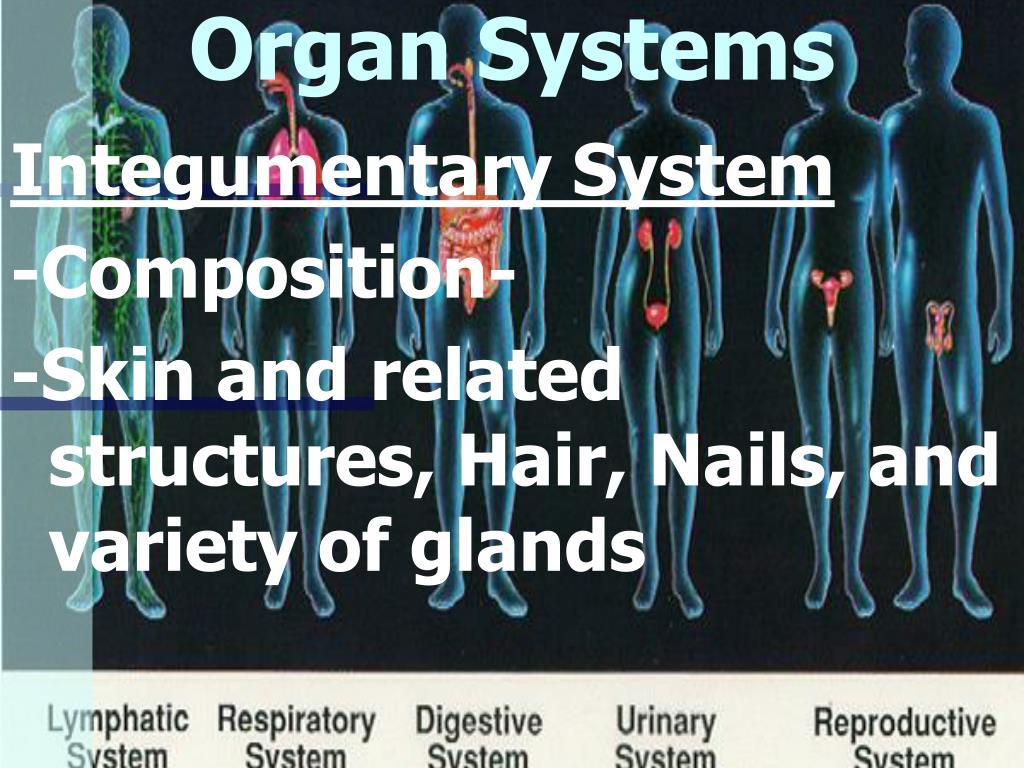 Organ Systems

Integumentary System

-Composition-

-Skin and related structures, Hair, Nails, and variety of glands

Lymphatic System

Respiratory System

Digestive System

Urinary System

Reproductive System